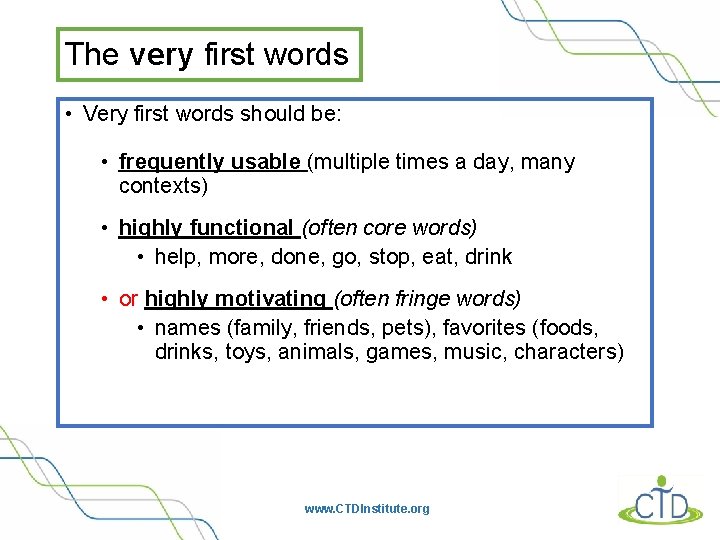 The very first words

• Very first words should be:

• frequently usable (multiple times a day, many contexts)

• highly functional (often core words)
• help, more, done, go, stop, eat, drink

• or highly motivating (often fringe words)
• names (family, friends, pets), favorites (foods, drinks, toys, animals, games, music, characters)

www.CTDInstitute.org

CTD